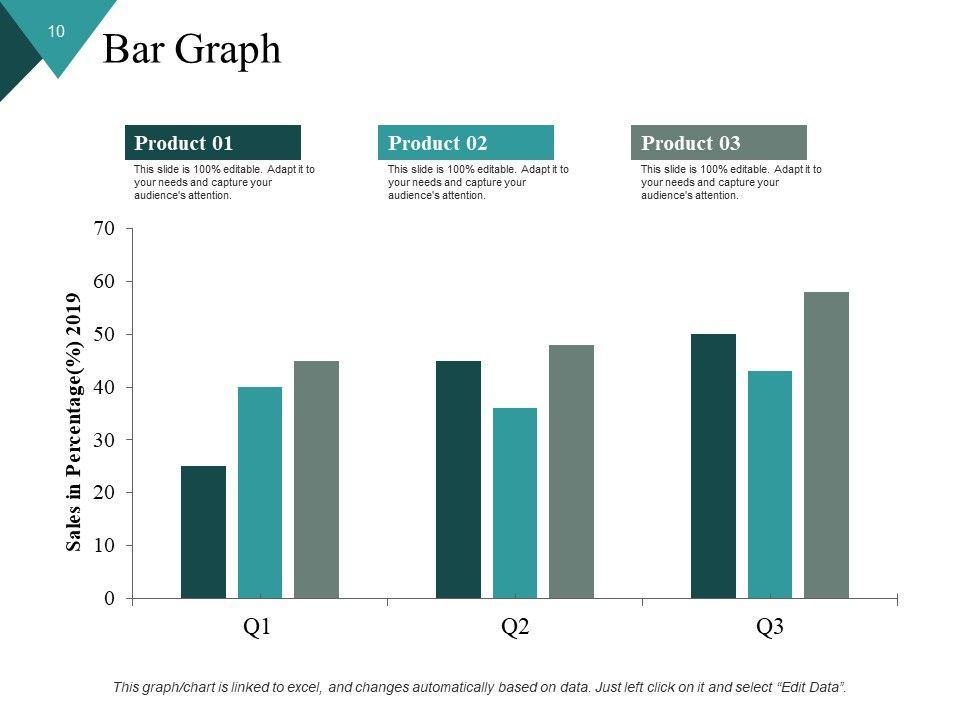 10

Bar Graph

Product 01
This slide is 100% editable. Adapt it to your needs and capture your audience's attention.

Product 02
This slide is 100% editable. Adapt it to your needs and capture your audience's attention.

Product 03
This slide is 100% editable. Adapt it to your needs and capture your audience's attention.

Sales in Percentage(%) 2019

70
60
50
40
30
20
10
0

Q1
Q2
Q3

This graph/chart is linked to excel, and changes automatically based on data. Just left click on it and select "Edit Data".